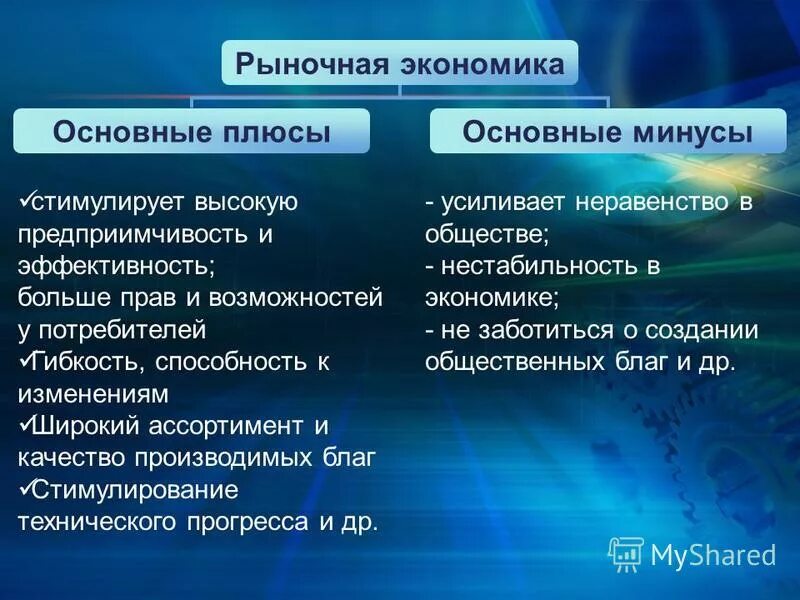 Рыночная экономика

Основные плюсы

✓стимулирует высокую предприимчивость и эффективность;
больше прав и возможностей у потребителей
✓Гибкость, способность к изменениям
✓Широкий ассортимент и качество производимых благ
✓Стимулирование технического прогресса и др.

Основные минусы

- усиливает неравенство в обществе;
- нестабильность в экономике;
- не заботиться о создании общественных благ и др.

MyShared